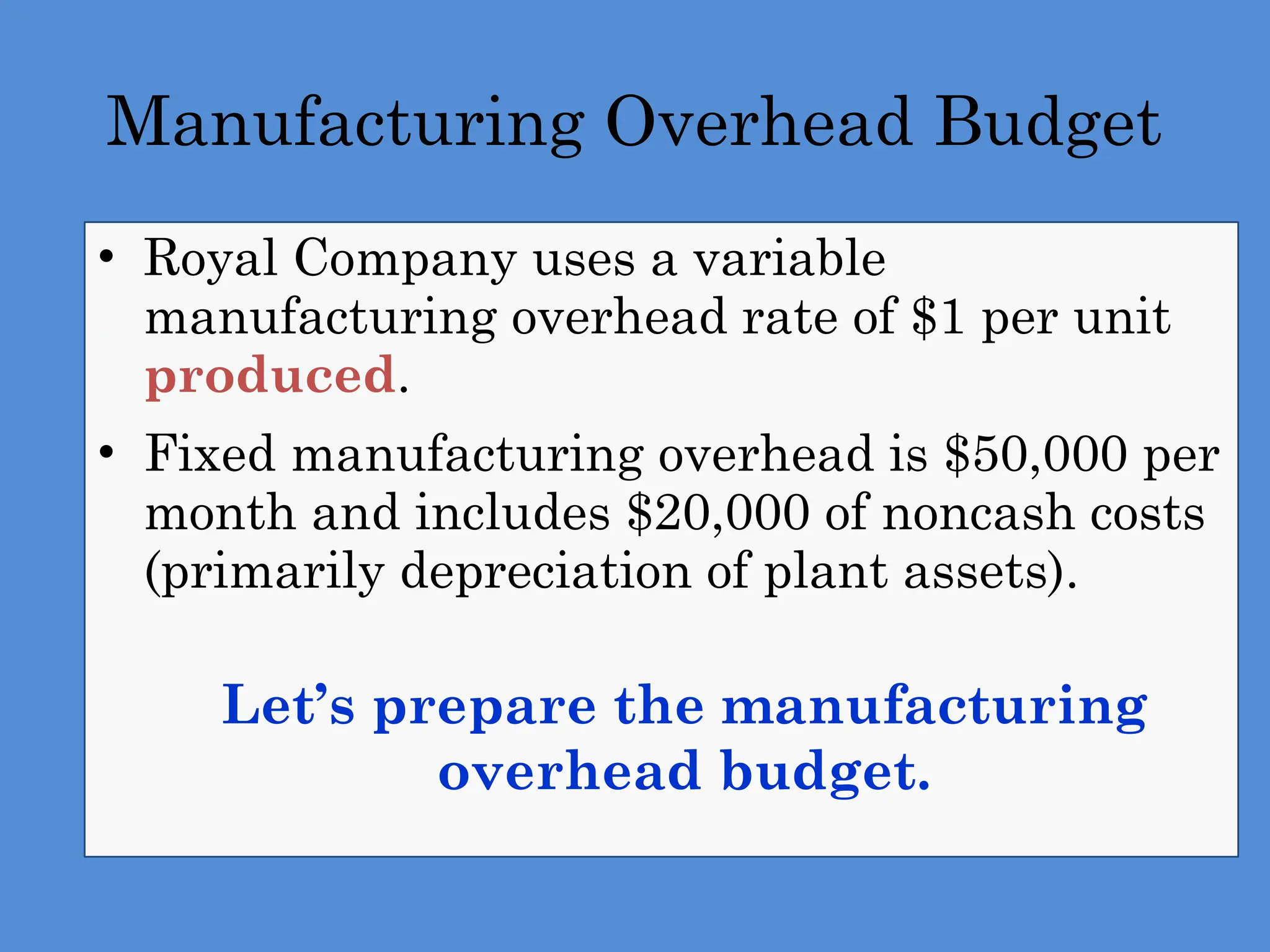 Manufacturing Overhead Budget

• Royal Company uses a variable manufacturing overhead rate of \$1 per unit produced.

• Fixed manufacturing overhead is \$50,000 per month and includes \$20,000 of noncash costs (primarily depreciation of plant assets).

Let’s prepare the manufacturing overhead budget.